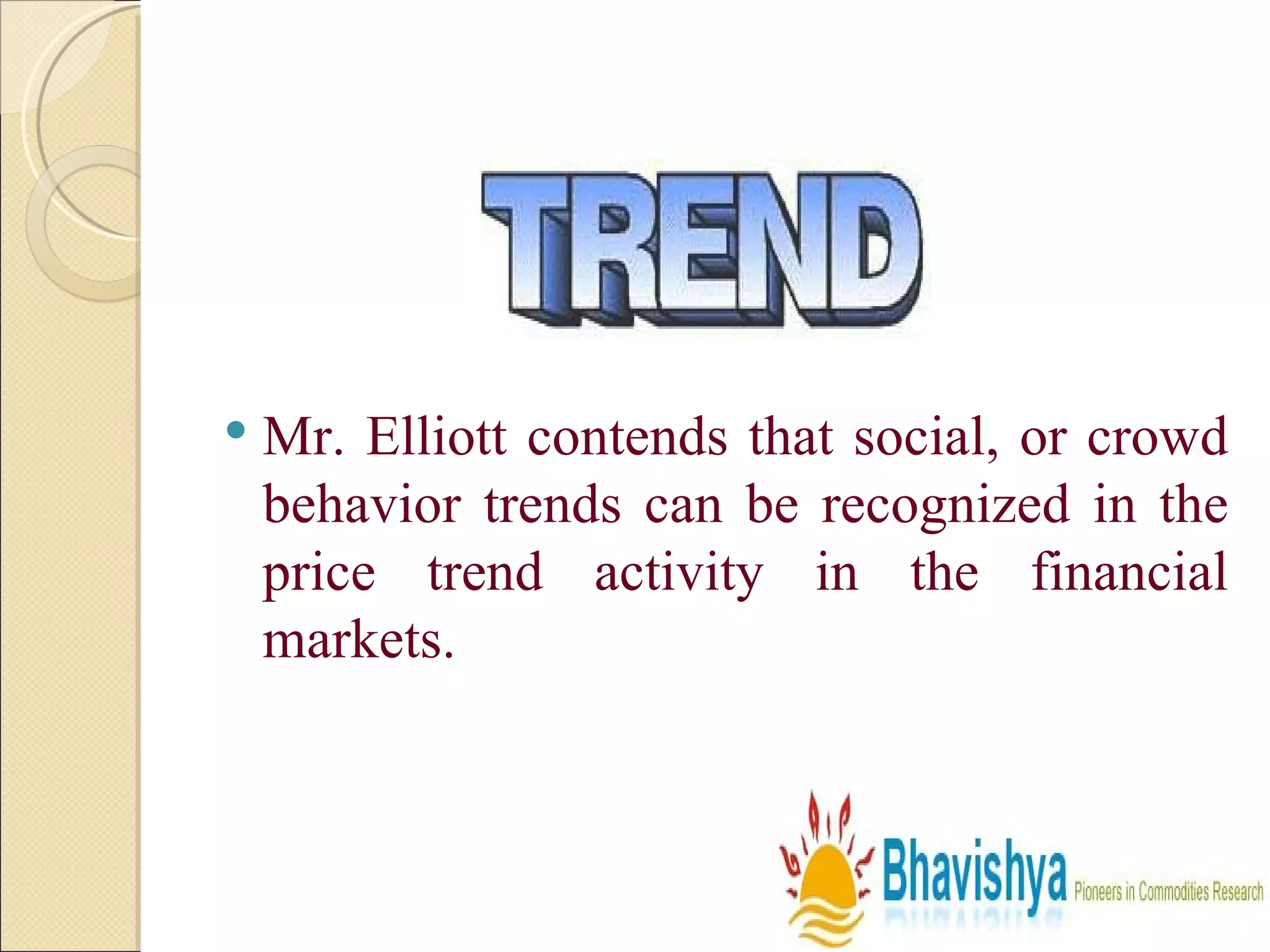 TREND

• Mr. Elliott contends that social, or crowd behavior trends can be recognized in the price trend activity in the financial markets.

Bhavishya Pioneers in Commodities Research